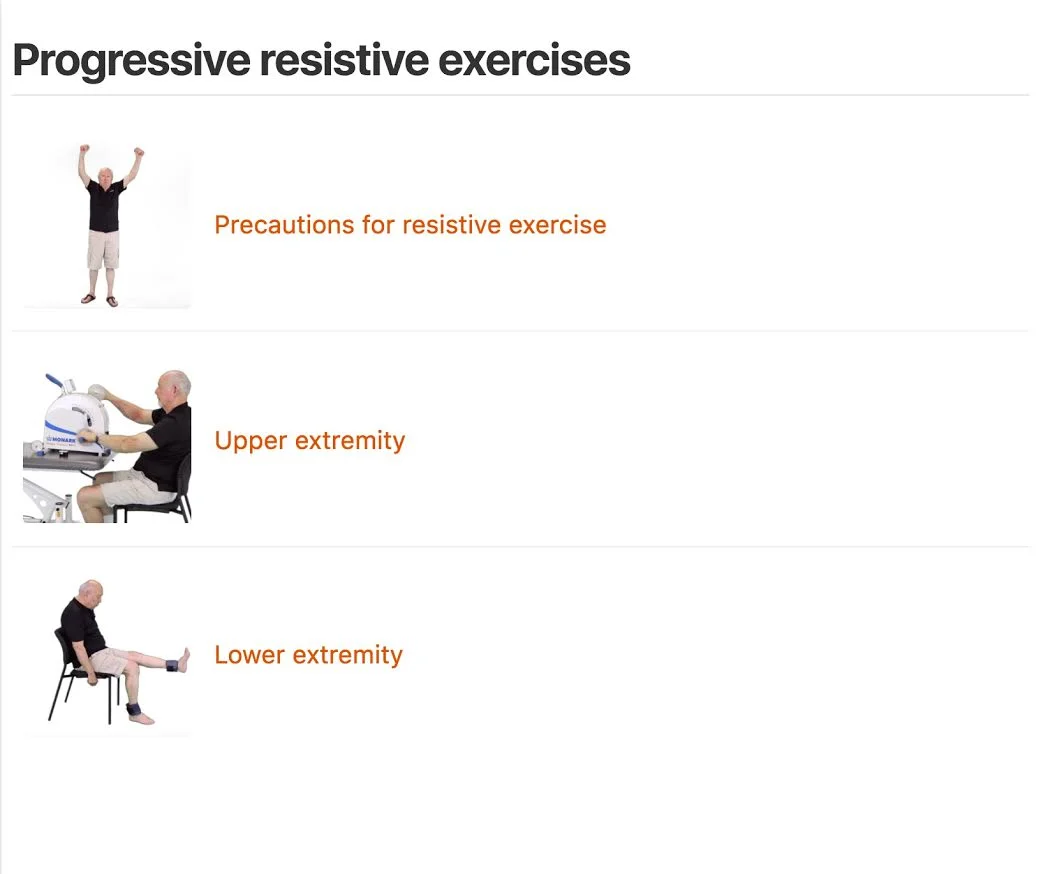 Progressive resistive exercises

Precautions for resistive exercise

MONARK

Upper extremity

Lower extremity